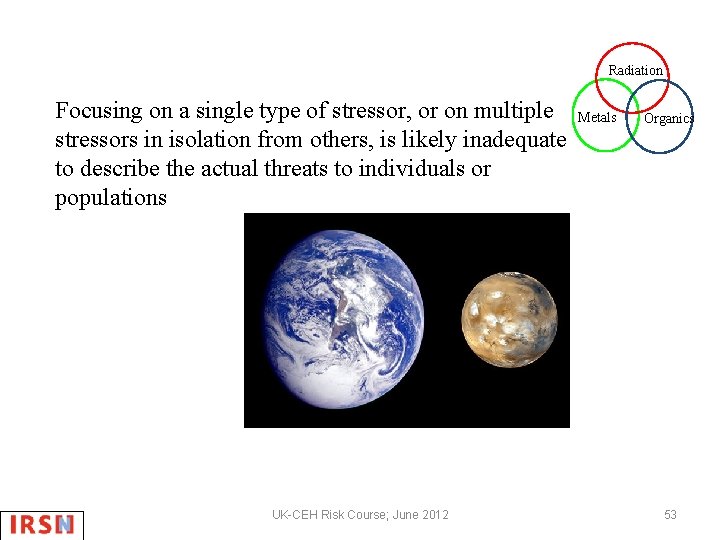 Radiation
Metals
Organics

Focusing on a single type of stressor, or on multiple stressors in isolation from others, is likely inadequate to describe the actual threats to individuals or populations

IRSN

UK-CEH Risk Course; June 2012

53